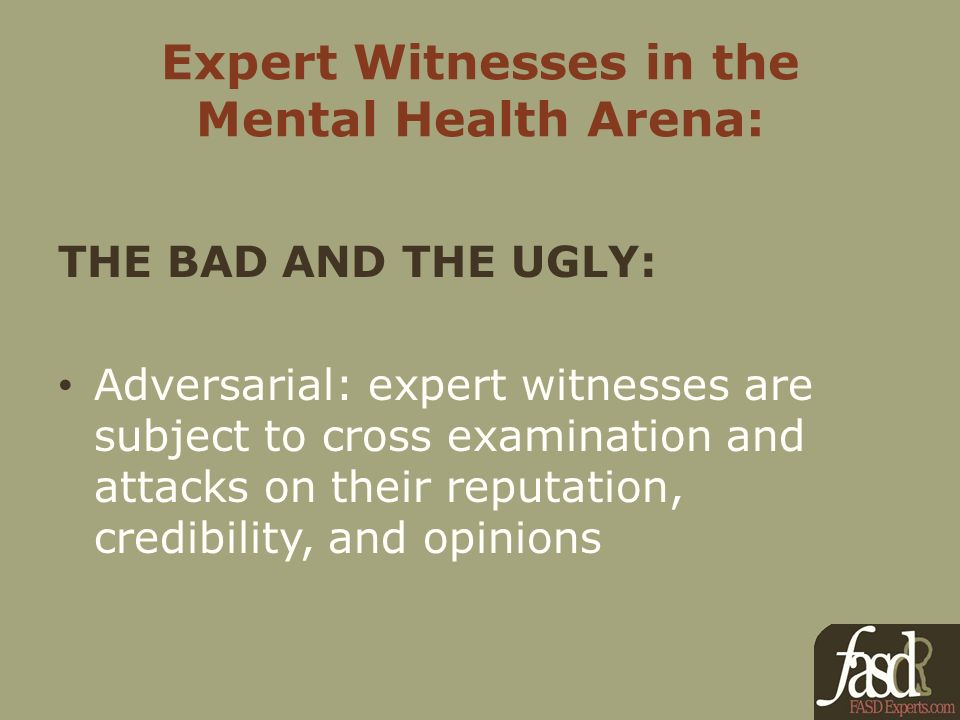 Expert Witnesses in the Mental Health Arena:

THE BAD AND THE UGLY:

• Adversarial: expert witnesses are subject to cross examination and attacks on their reputation, credibility, and opinions

fasd

FASD Experts.com